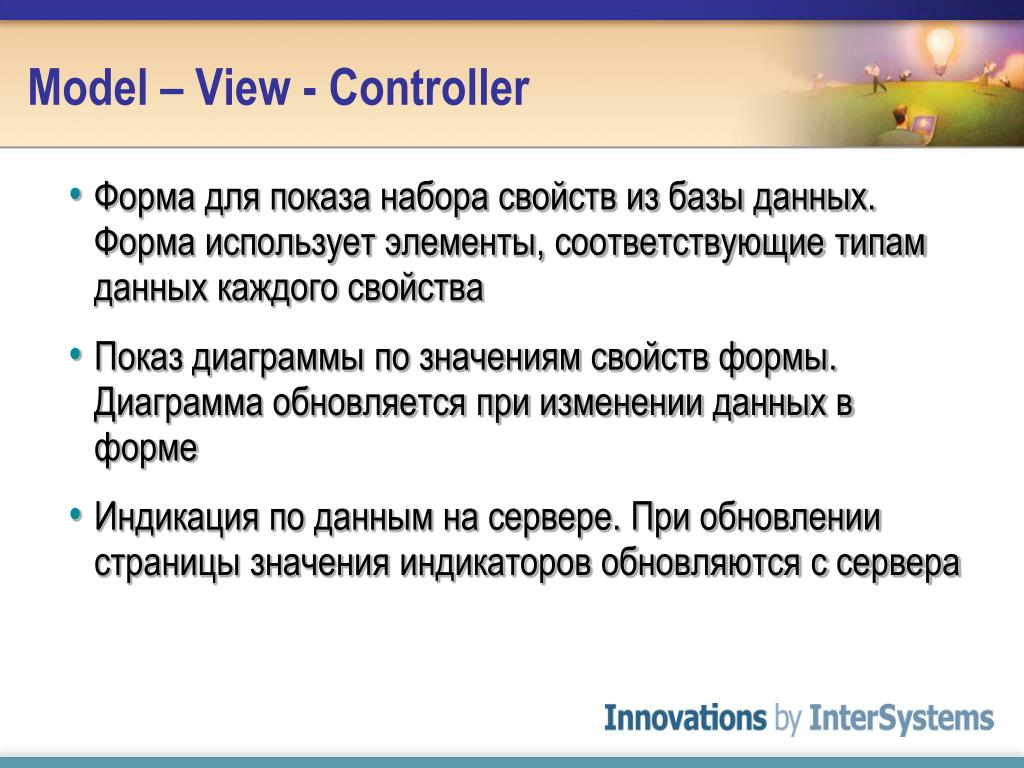 Model – View - Controller

• Форма для показа набора свойств из базы данных. Форма использует элементы, соответствующие типам данных каждого свойства

• Показ диаграммы по значениям свойств формы. Диаграмма обновляется при изменении данных в форме

• Индикация по данным на сервере. При обновлении страницы значения индикаторов обновляются с сервера

Innovations by InterSystems